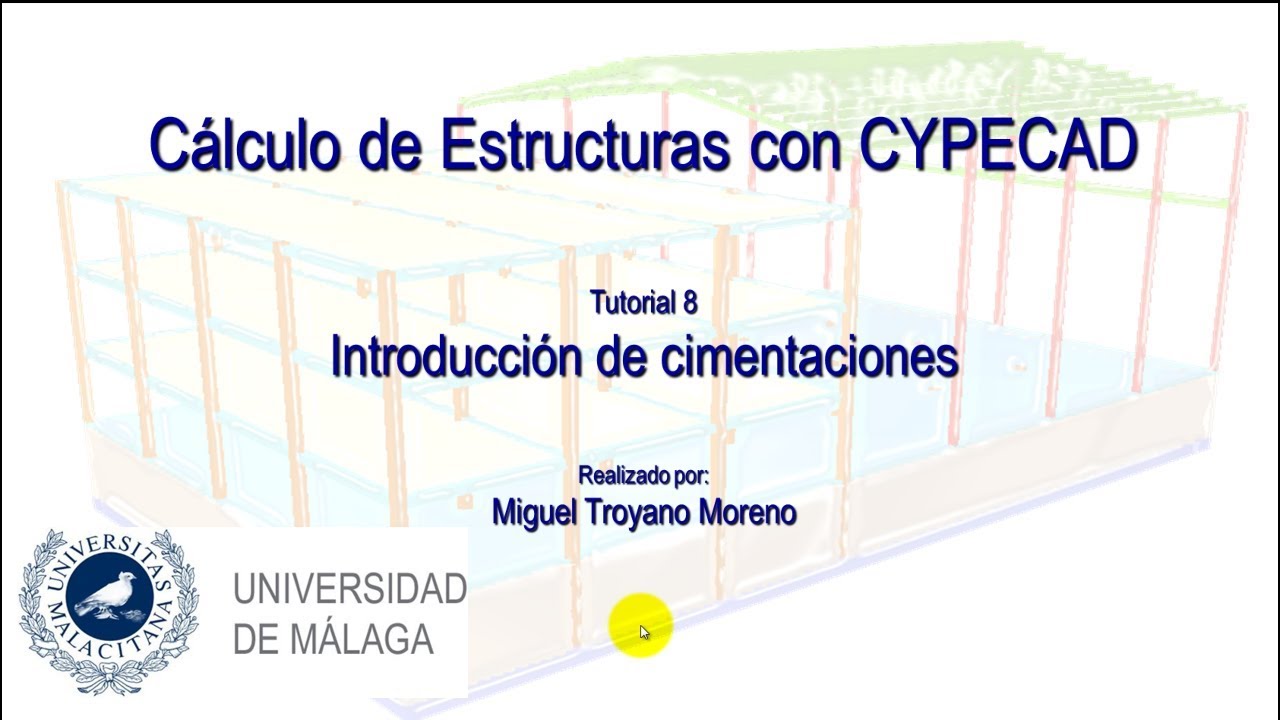 Cálculo de Estructuras con CYPECAD

Tutorial 8
Introducción de cimentaciones

Realizado por:
Miguel Troyano Moreno

UNIVERSITAS MALACITANA

UNIVERSIDAD
DE MÁLAGA